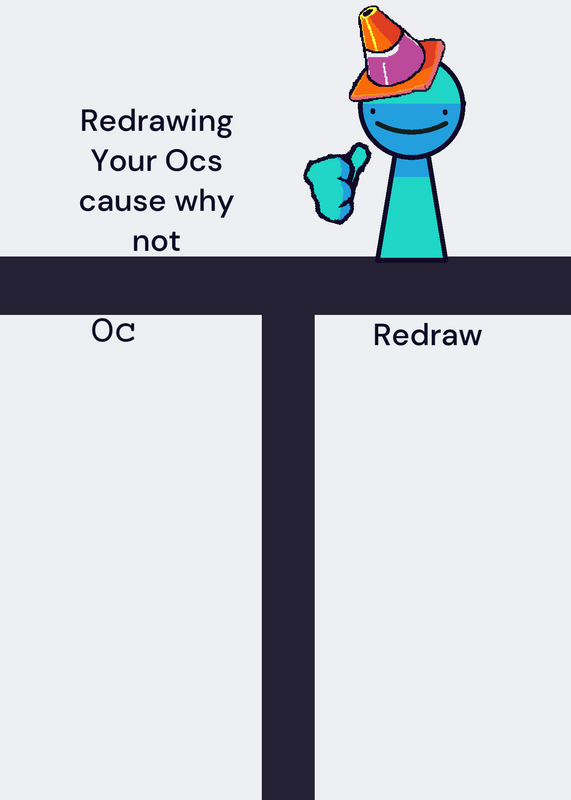 Redrawing Your Ocs cause why not

Oc

Redraw